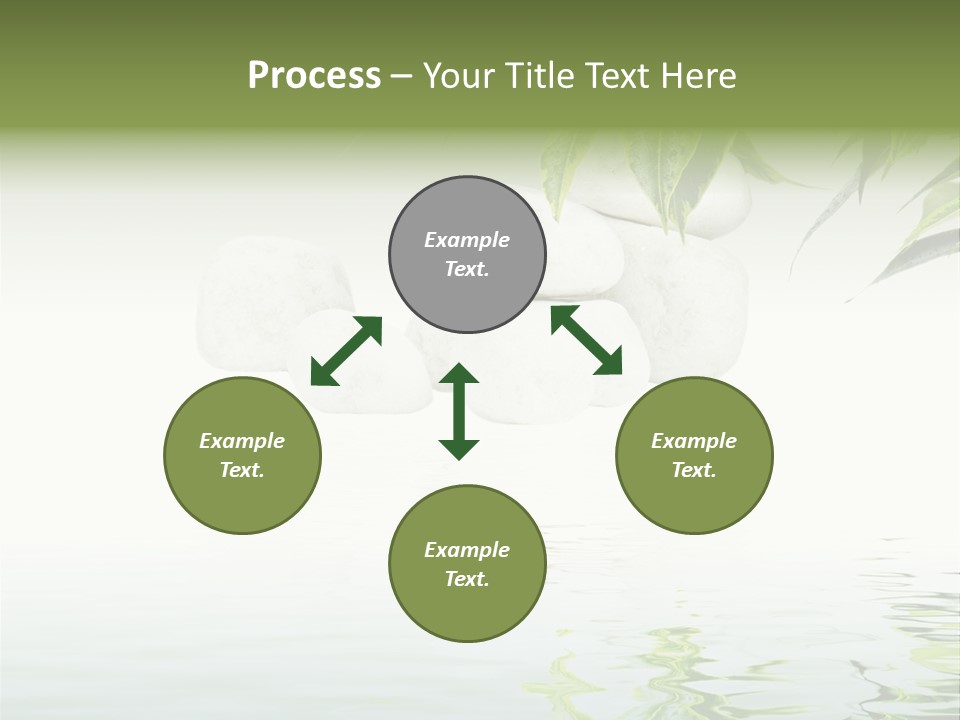 Process – Your Title Text Here

Example Text.

Example Text.

Example Text.

Example Text.